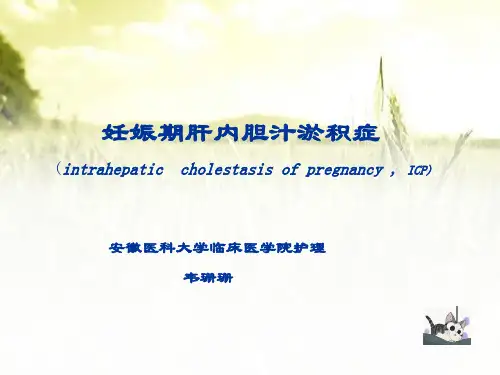 妊娠期肝内胆汁淤积症

（intrahepatic cholestasis of pregnancy , ICP)

安徽医科大学临床医学院护理

韦珊珊